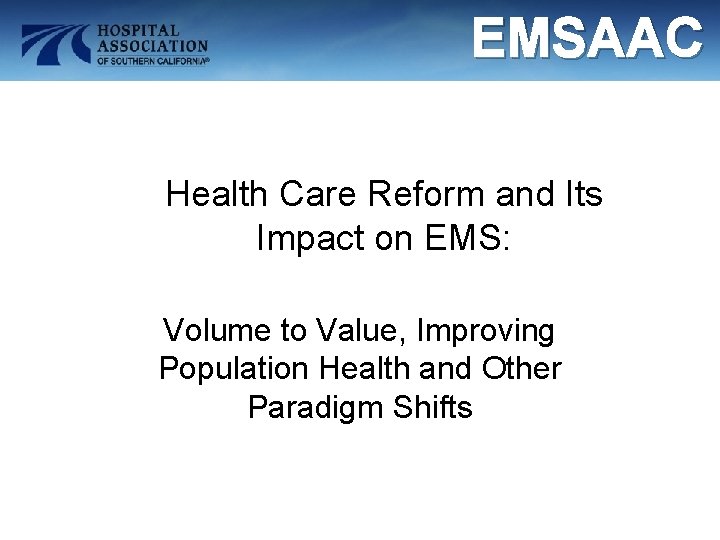 HOSPITAL ASSOCIATION OF SOUTHERN CALIFORNIA®

EMSAAC

Health Care Reform and Its Impact on EMS:

Volume to Value, Improving Population Health and Other Paradigm Shifts